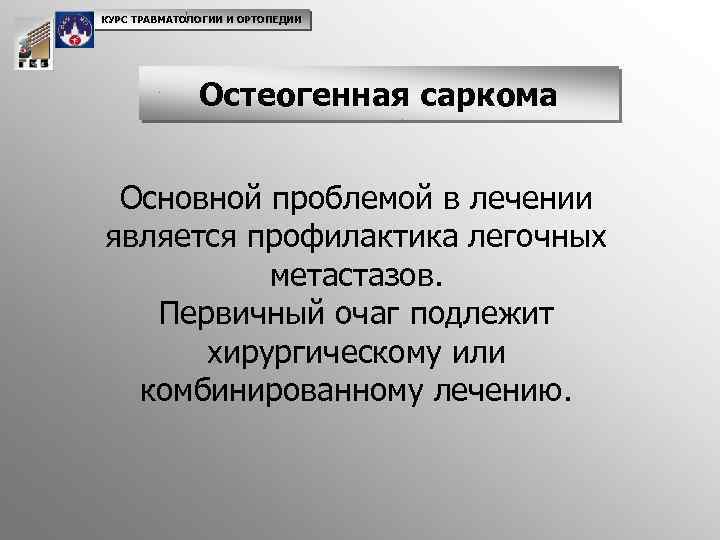 КУРС ТРАВМАТОЛОГИИ И ОРТОПЕДИИ

Остеогенная саркома

Основной проблемой в лечении является профилактика легочных метастазов.
Первичный очаг подлежит хирургическому или комбинированному лечению.